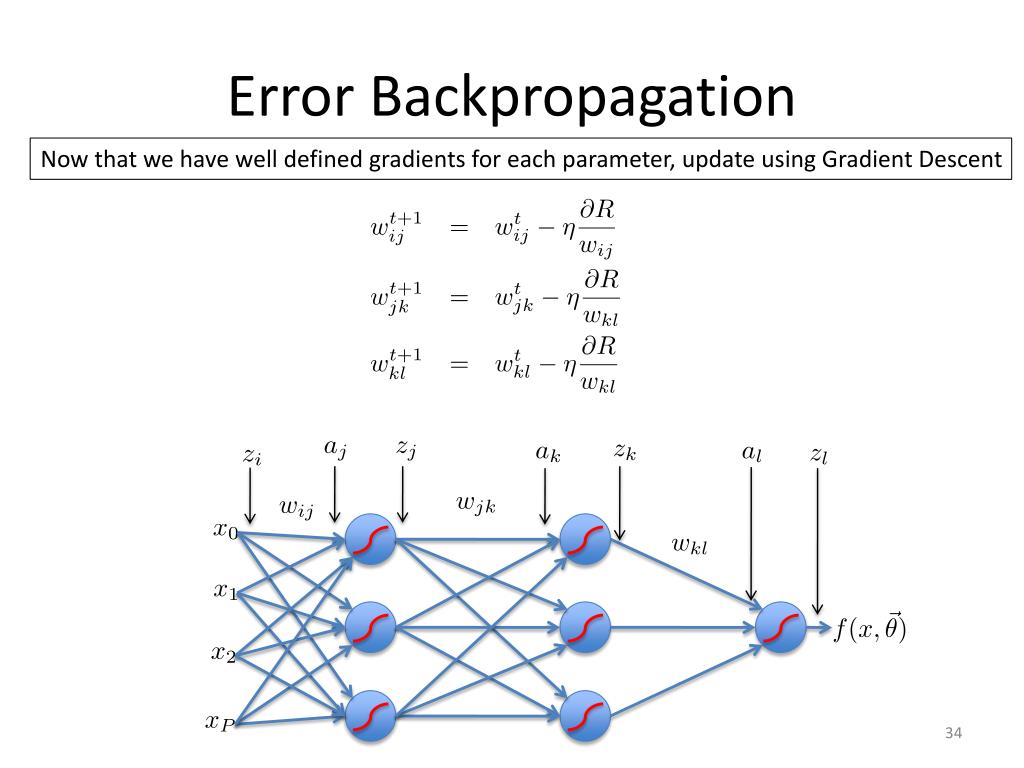 Error Backpropagation

Now that we have well defined gradients for each parameter, update using Gradient Descent

$w_{ij}^{t+1} = w_{ij}^{t} - \eta \frac{\partial R}{w_{ij}}$

$w_{jk}^{t+1} = w_{jk}^{t} - \eta \frac{\partial R}{w_{kl}}$

$w_{kl}^{t+1} = w_{kl}^{t} - \eta \frac{\partial R}{w_{kl}}$

$z_i$ $a_j$ $z_j$ $a_k$ $z_k$ $a_l$ $z_l$

$w_{ij}$ $w_{jk}$ $w_{kl}$

$x_0$ $x_1$ $x_2$ $x_P$

$f(x, \vec{\theta})$

34